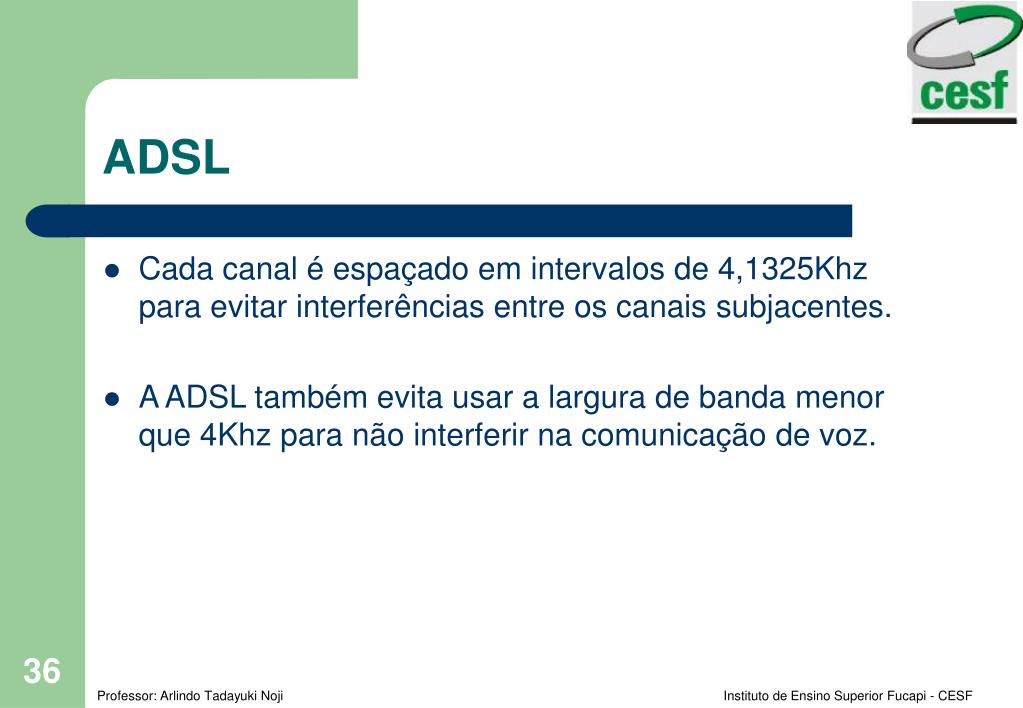 cesf

ADSL

- Cada canal é espaçado em intervalos de 4,1325Khz para evitar interferências entre os canais subjacentes.
- A ADSL também evita usar a largura de banda menor que 4Khz para não interferir na comunicação de voz.

36

Professor: Arlindo Tadayuki Noji

Instituto de Ensino Superior Fucapi - CESF